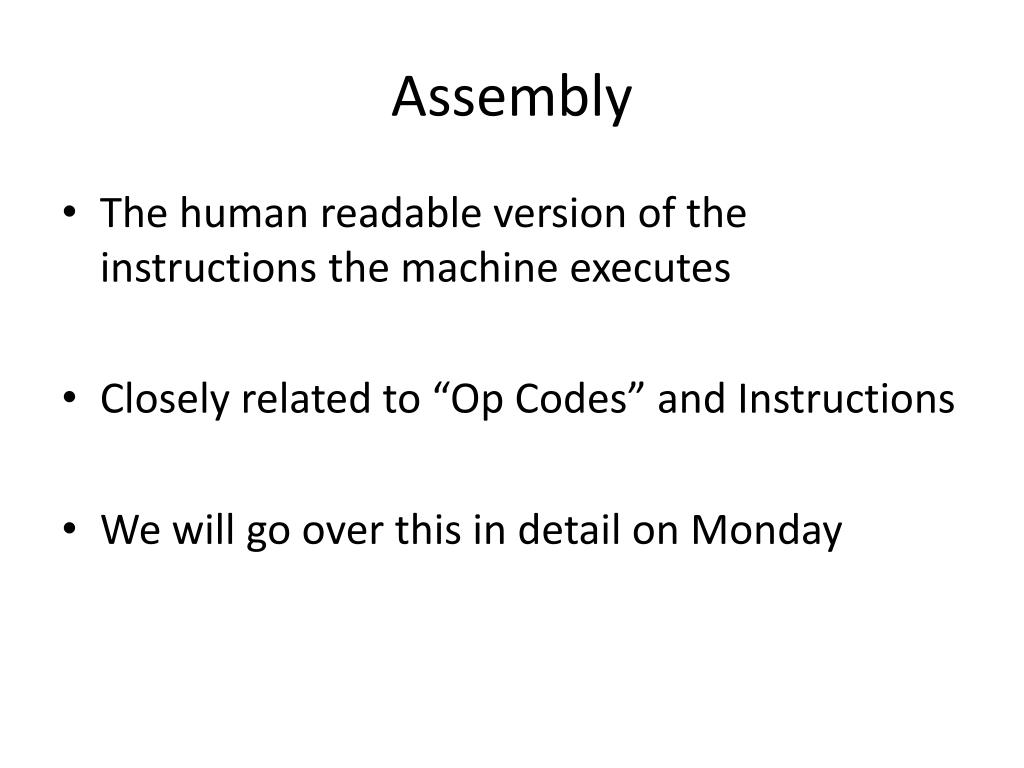 Assembly

• The human readable version of the instructions the machine executes

• Closely related to “Op Codes” and Instructions

• We will go over this in detail on Monday